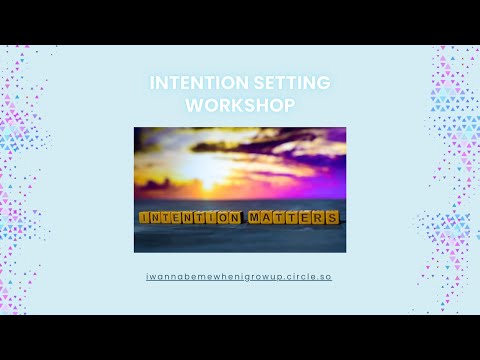 INTENTION SETTING WORKSHOP

INTENTION MATTERS

iwannabemewhenigrowup.circle.so